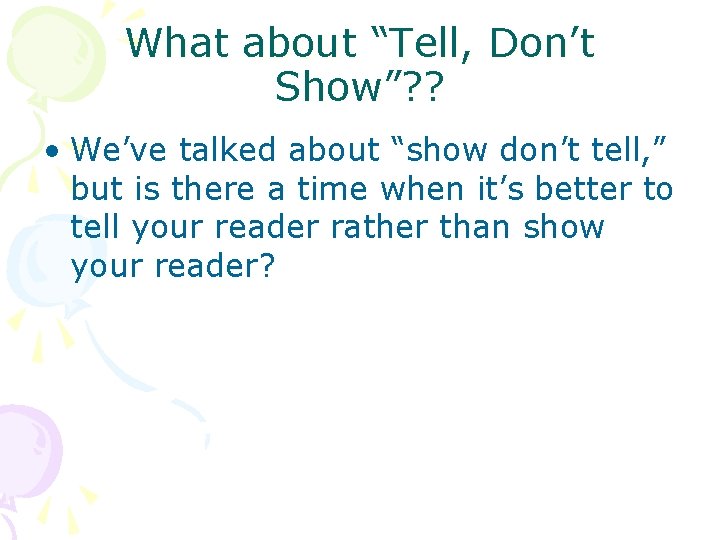 What about “Tell, Don’t Show”??

• We’ve talked about “show don’t tell,” but is there a time when it’s better to tell your reader rather than show your reader?